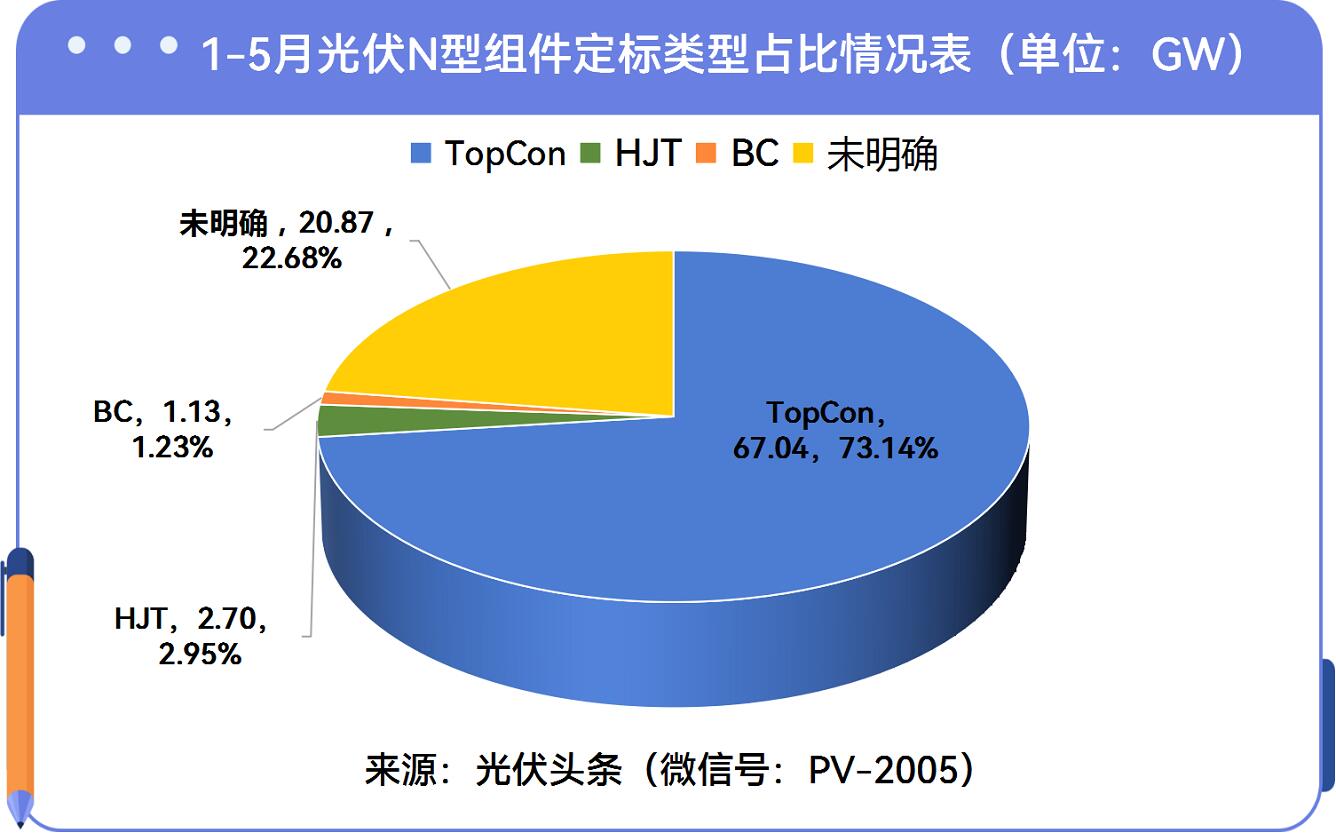 1-5月光伏N型组件定标类型占比情况表（单位：GW）

TopCon HJT BC 未明确

未明确，20.87，22.68%

BC，1.13，1.23%

TopCon，67.04，73.14%

HJT，2.70，2.95%

来源：光伏头条（微信号：PV-2005）